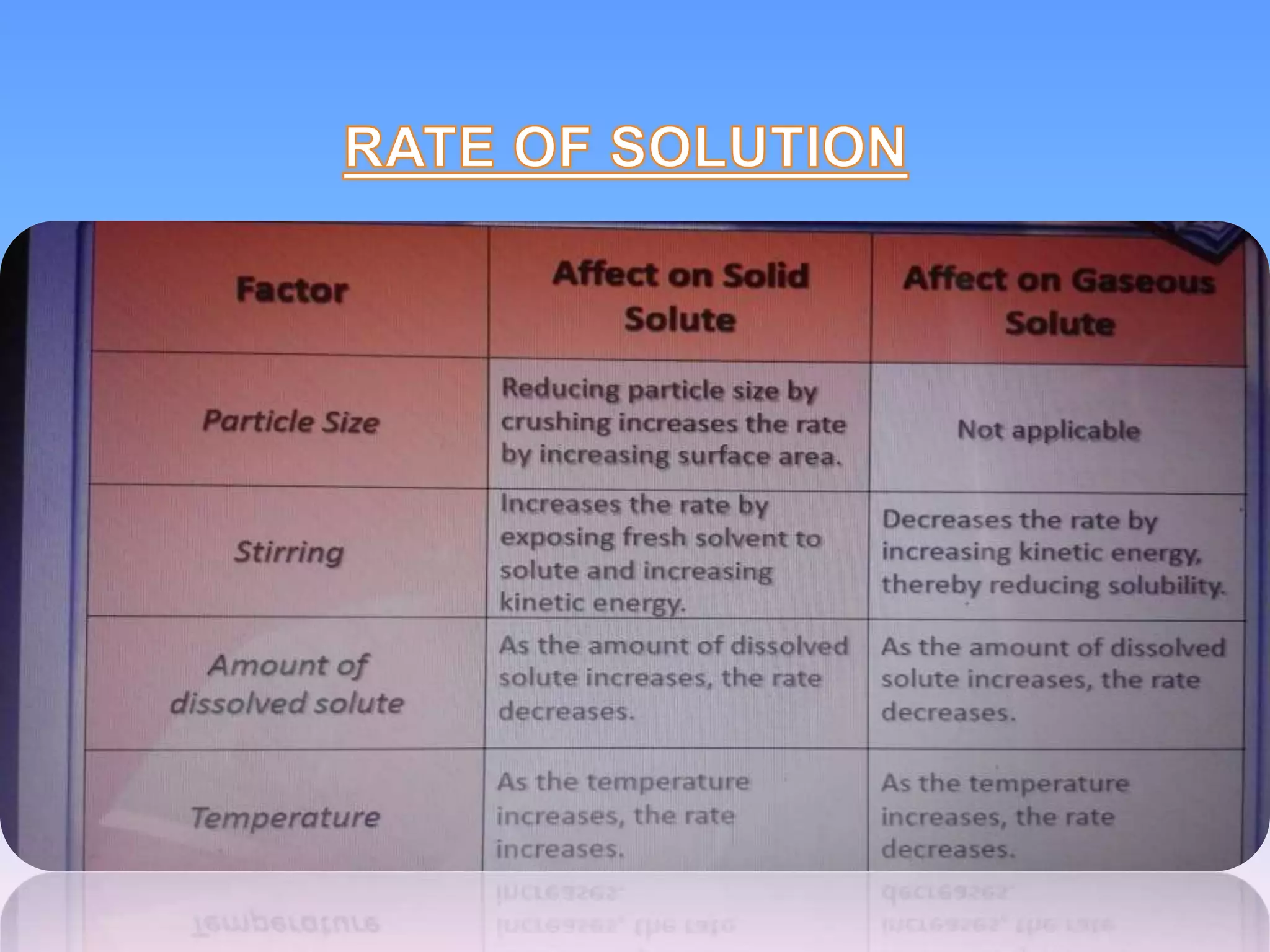 RATE OF SOLUTION

| Factor | Affect on Solid Solute | Affect on Gaseous Solute |
|---|---|---|
| Particle Size | Reducing particle size by crushing increases the rate by increasing surface area. | Not applicable |
| Stirring | Increases the rate by exposing fresh solvent to solute and increasing kinetic energy. | Decreases the rate by increasing kinetic energy, thereby reducing solubility. |
| Amount of dissolved solute | As the amount of dissolved solute increases, the rate decreases. | As the amount of dissolved solute increases, the rate decreases. |
| Temperature | As the temperature increases, the rate increases. | As the temperature increases, the rate decreases. |